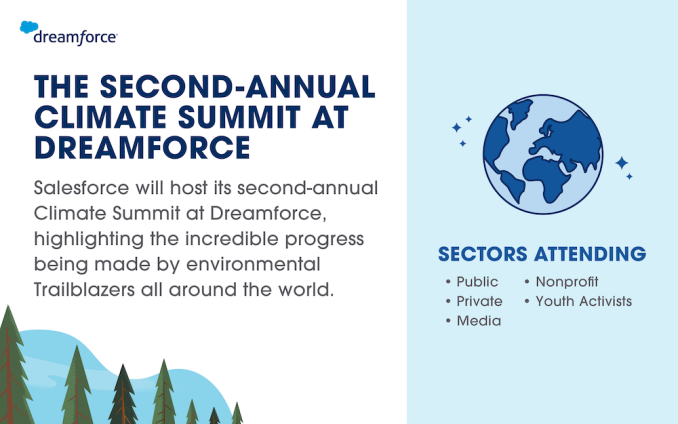 dreamforce

THE SECOND-ANNUAL CLIMATE SUMMIT AT DREAMFORCE

Salesforce will host its second-annual Climate Summit at Dreamforce, highlighting the incredible progress being made by environmental Trailblazers all around the world.

SECTORS ATTENDING

• Public
• Private
• Media
• Nonprofit
• Youth Activists